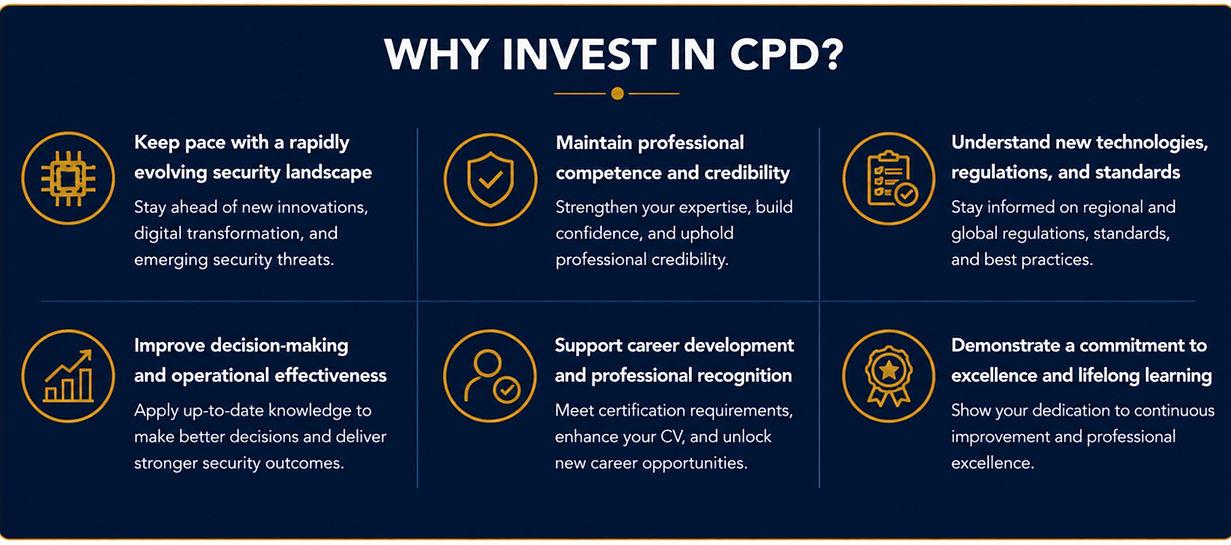 WHY INVEST IN CPD?

Keep pace with a rapidly evolving security landscape

Stay ahead of new innovations, digital transformation, and emerging security threats.

Maintain professional competence and credibility

Strengthen your expertise, build confidence, and uphold professional credibility.

Understand new technologies, regulations, and standards

Stay informed on regional and global regulations, standards, and best practices.

Improve decision-making and operational effectiveness

Apply up-to-date knowledge to make better decisions and deliver stronger security outcomes.

Support career development and professional recognition

Meet certification requirements, enhance your CV, and unlock new career opportunities.

Demonstrate a commitment to excellence and lifelong learning

Show your dedication to continuous improvement and professional excellence.